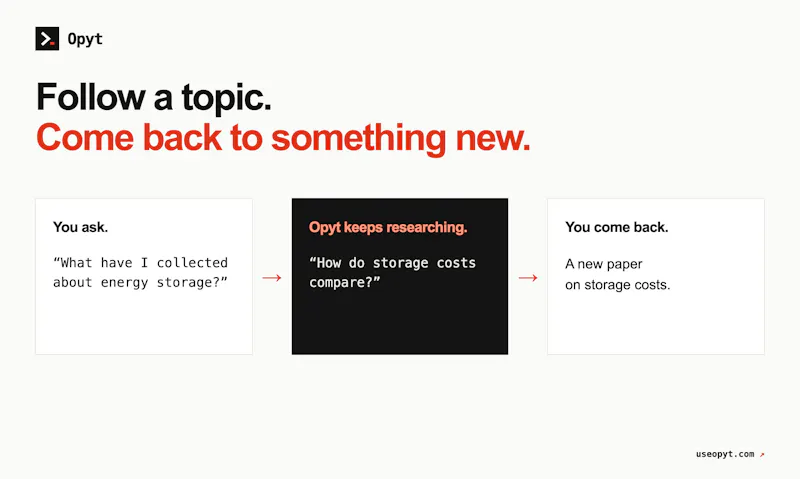 Opyt

Follow a topic.
Come back to something new.

You ask.

“What have I collected about energy storage?”

→

Opyt keeps researching.

“How do storage costs compare?”

→

You come back.

A new paper on storage costs.

useopyt.com ↗